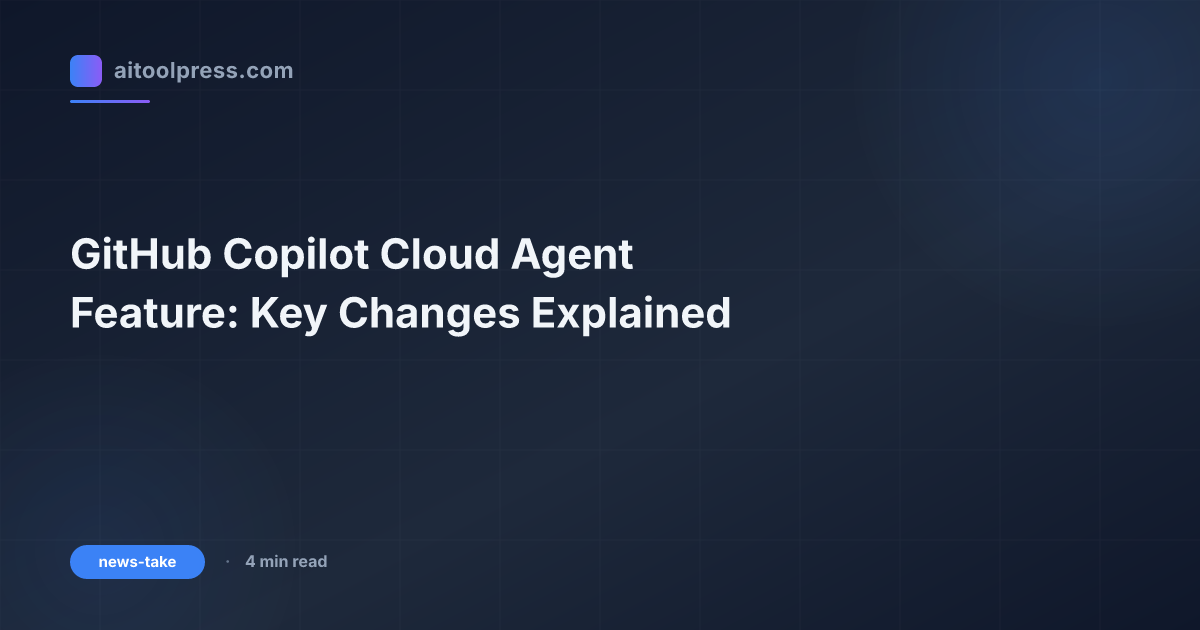 aitoolpress.com

GitHub Copilot Cloud Agent Feature: Key Changes Explained

news-take · 4 min read